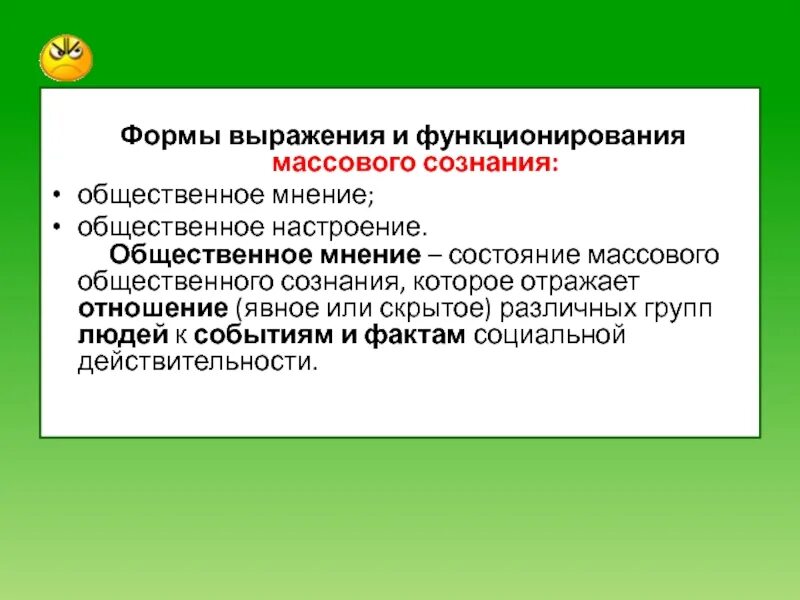 Формы выражения и функционирования массового сознания:

• общественное мнение;
• общественное настроение.

Общественное мнение – состояние массового общественного сознания, которое отражает отношение (явное или скрытое) различных групп людей к событиям и фактам социальной действительности.